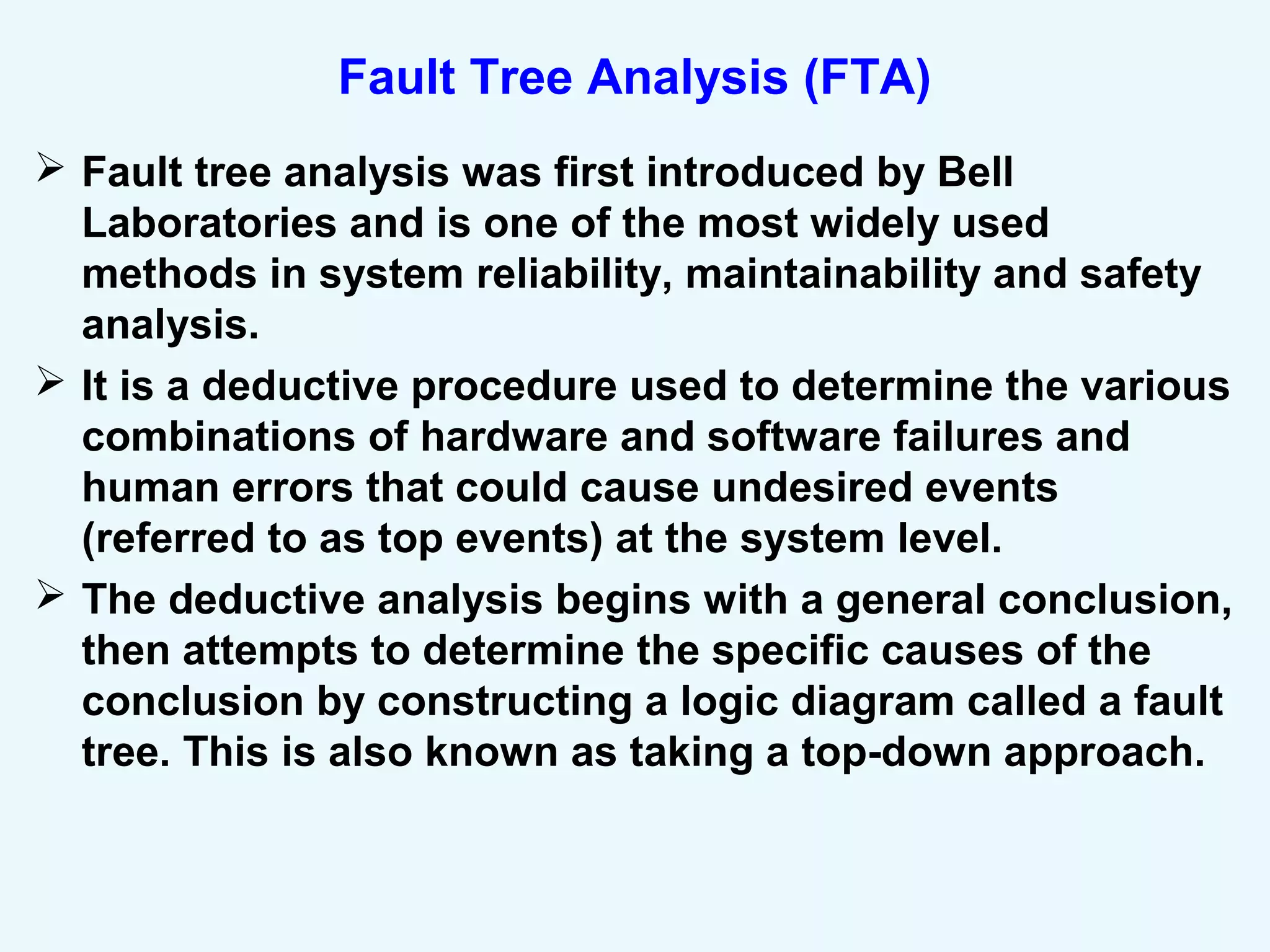 Fault Tree Analysis (FTA)

➢ Fault tree analysis was first introduced by Bell Laboratories and is one of the most widely used methods in system reliability, maintainability and safety analysis.

➢ It is a deductive procedure used to determine the various combinations of hardware and software failures and human errors that could cause undesired events (referred to as top events) at the system level.

➢ The deductive analysis begins with a general conclusion, then attempts to determine the specific causes of the conclusion by constructing a logic diagram called a fault tree. This is also known as taking a top-down approach.